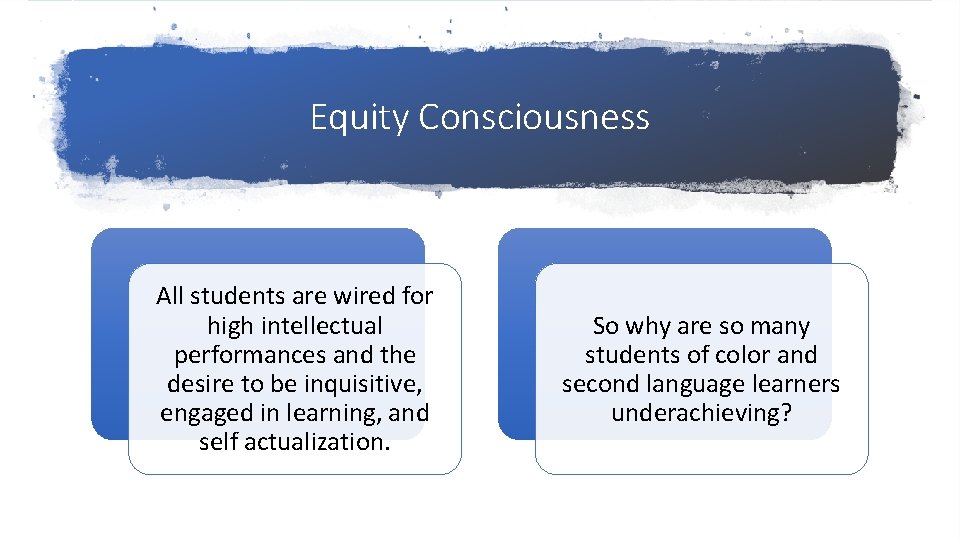 Equity Consciousness

All students are wired for high intellectual performances and the desire to be inquisitive, engaged in learning, and self actualization.

So why are so many students of color and second language learners underachieving?